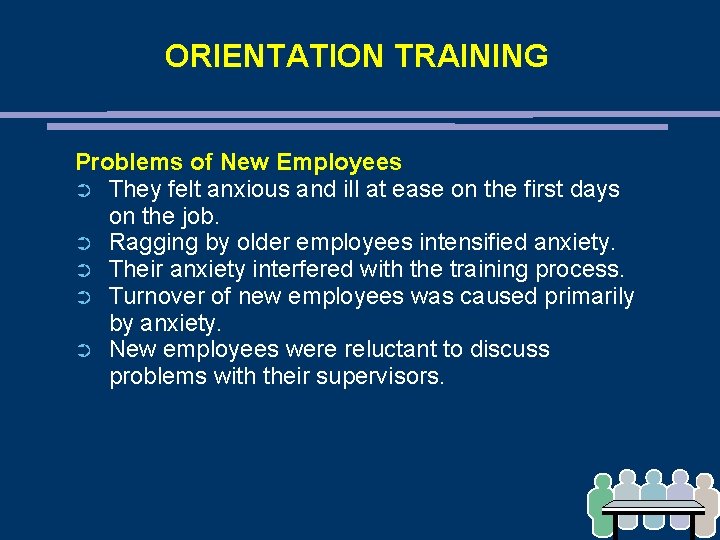 ORIENTATION TRAINING

Problems of New Employees
➲ They felt anxious and ill at ease on the first days on the job.
➲ Ragging by older employees intensified anxiety.
➲ Their anxiety interfered with the training process.
➲ Turnover of new employees was caused primarily by anxiety.
➲ New employees were reluctant to discuss problems with their supervisors.